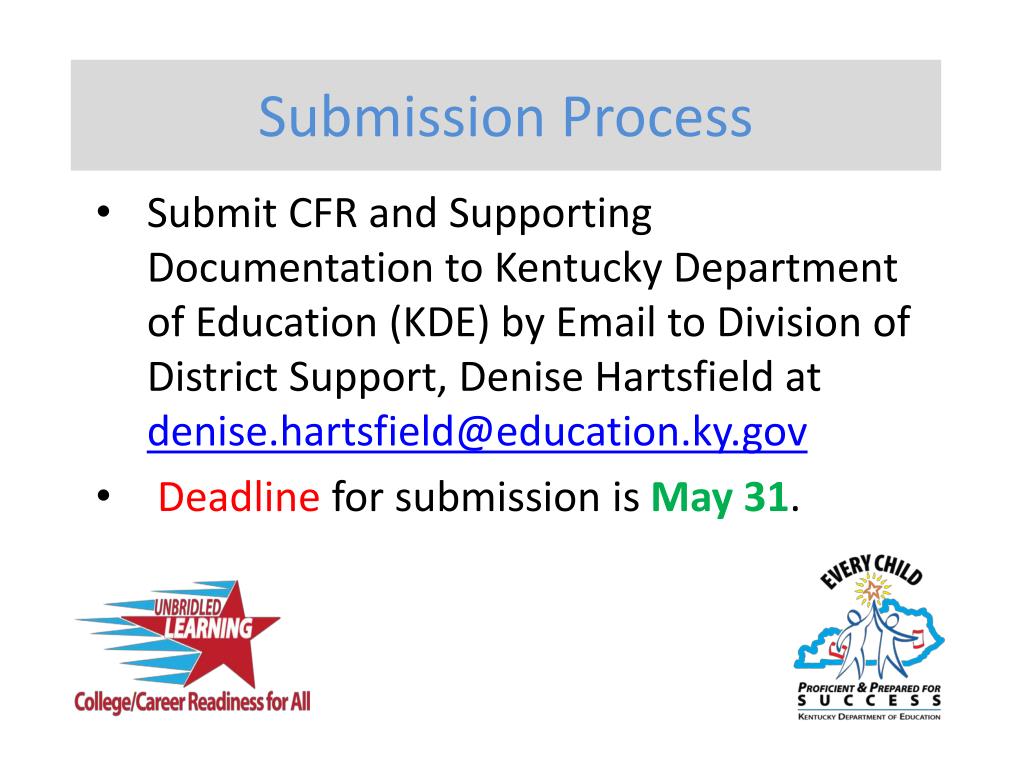 Submission Process

• Submit CFR and Supporting Documentation to Kentucky Department of Education (KDE) by Email to Division of District Support, Denise Hartsfield at denise.hartsfield@education.ky.gov

• Deadline for submission is May 31.

UNBRIDLED LEARNING
College/Career Readiness for All

EVERY CHILD
PROFICIENT & PREPARED FOR SUCCESS
KENTUCKY DEPARTMENT OF EDUCATION